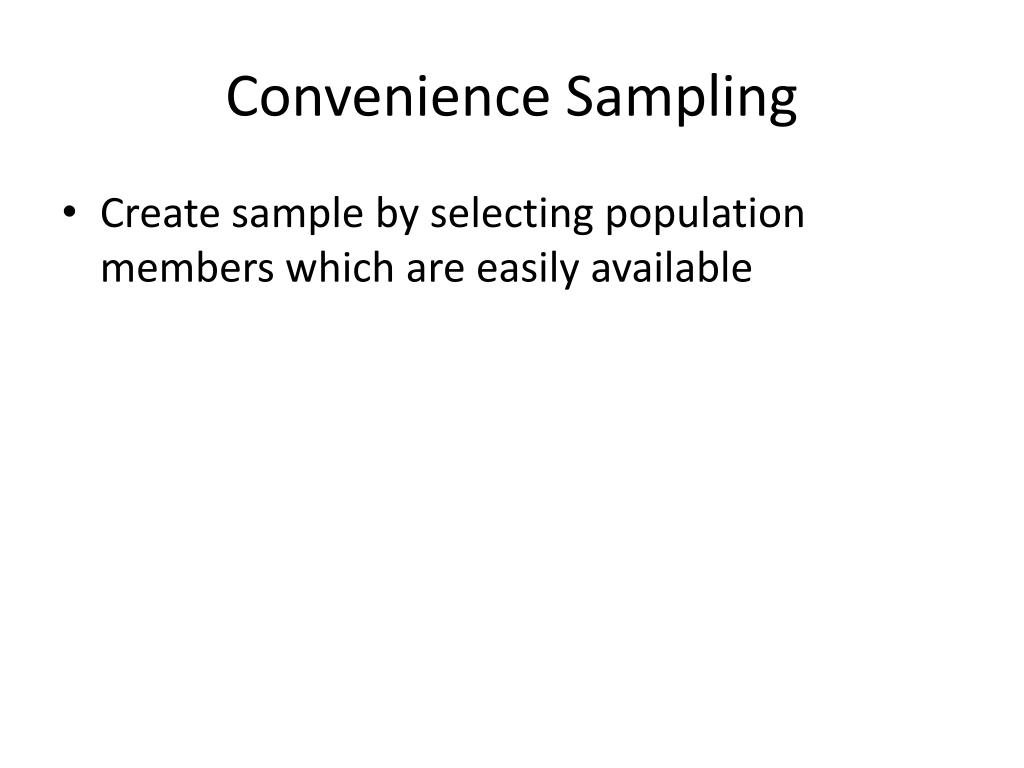 Convenience Sampling

• Create sample by selecting population members which are easily available